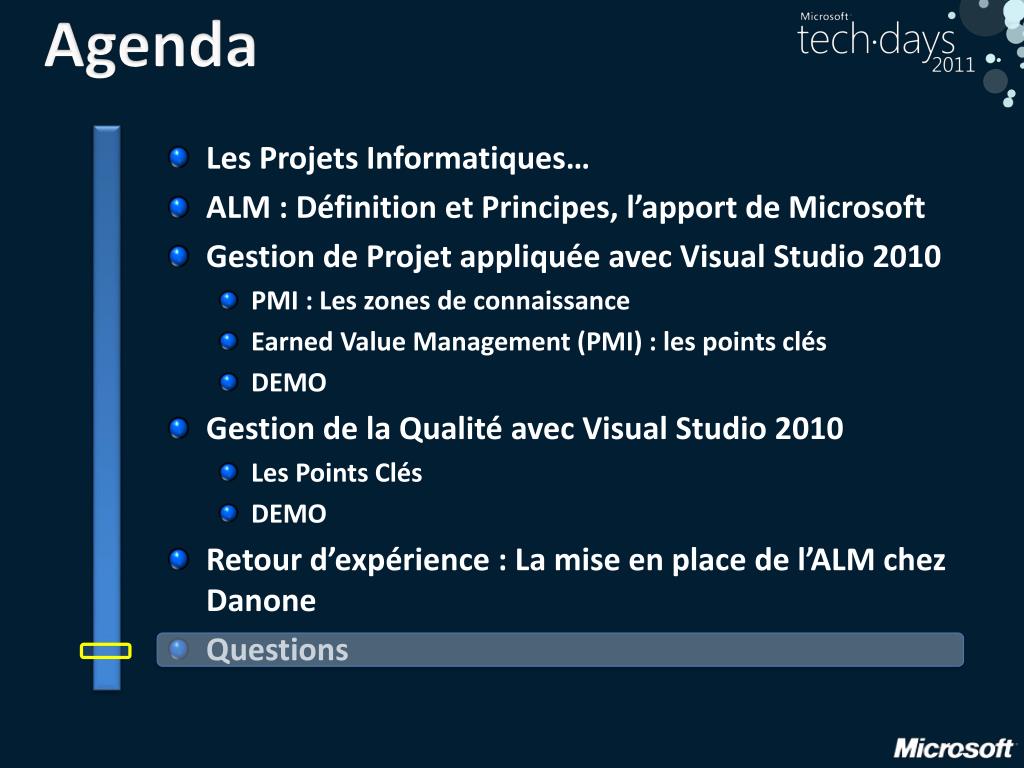 Agenda

Microsoft tech·days 2011

Les Projets Informatiques…

ALM : Définition et Principes, l’apport de Microsoft

Gestion de Projet appliquée avec Visual Studio 2010

PMI : Les zones de connaissance

Earned Value Management (PMI) : les points clés

DEMO

Gestion de la Qualité avec Visual Studio 2010

Les Points Clés

DEMO

Retour d’expérience : La mise en place de l’ALM chez Danone

Questions

Microsoft